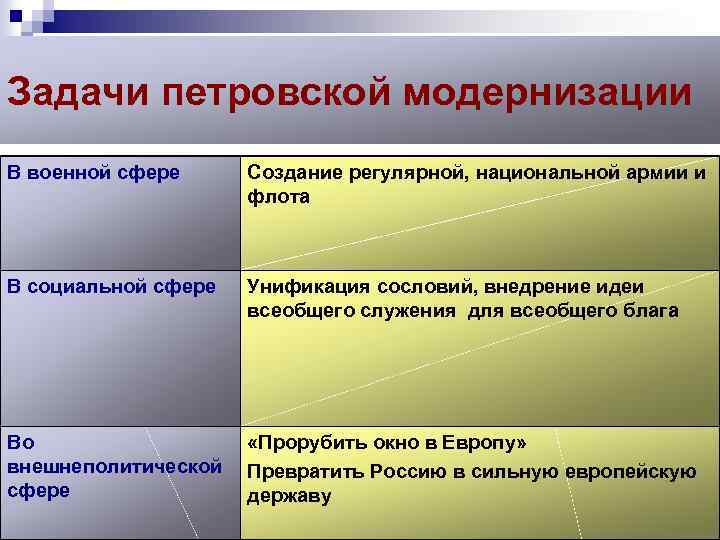 Задачи петровской модернизации

| | |
|---|---|
| В военной сфере | Создание регулярной, национальной армии и флота |
| В социальной сфере | Унификация сословий, внедрение идеи всеобщего служения для всеобщего блага |
| Во внешнеполитической сфере | «Прорубить окно в Европу» Превратить Россию в сильную европейскую державу |